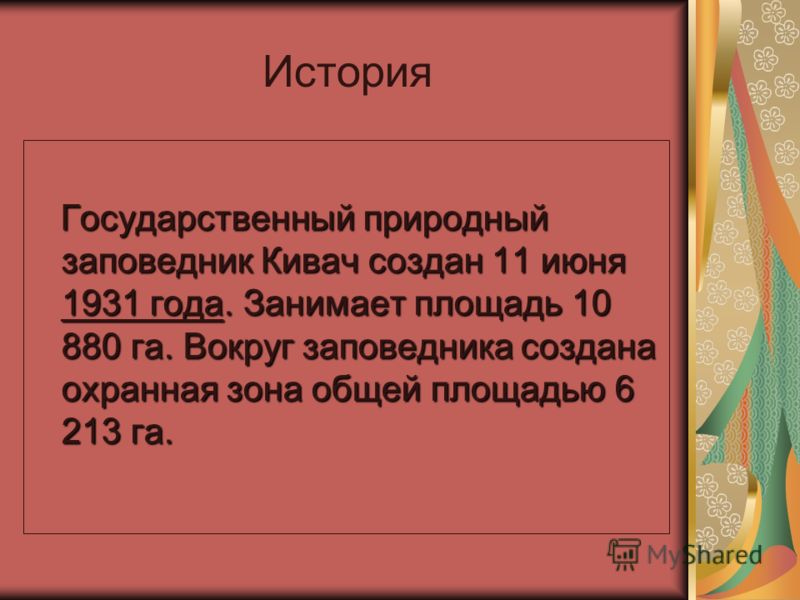 История

Государственный природный заповедник Кивач создан 11 июня 1931 года. Занимает площадь 10 880 га. Вокруг заповедника создана охранная зона общей площадью 6 213 га.

MyShared